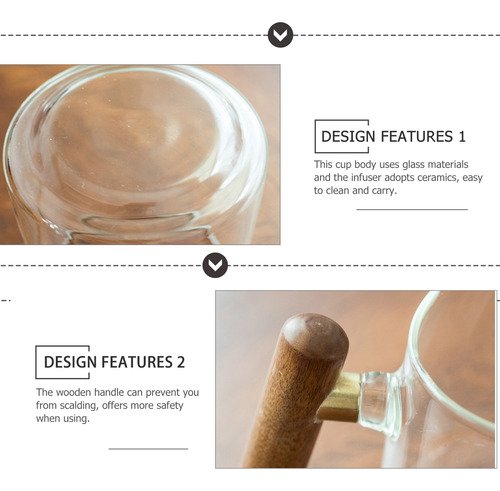 DESIGN FEATURES 1

This cup body uses glass materials and the infuser adopts ceramics, easy to clean and carry.

DESIGN FEATURES 2

The wooden handle can prevent you from scalding, offers more safety when using.